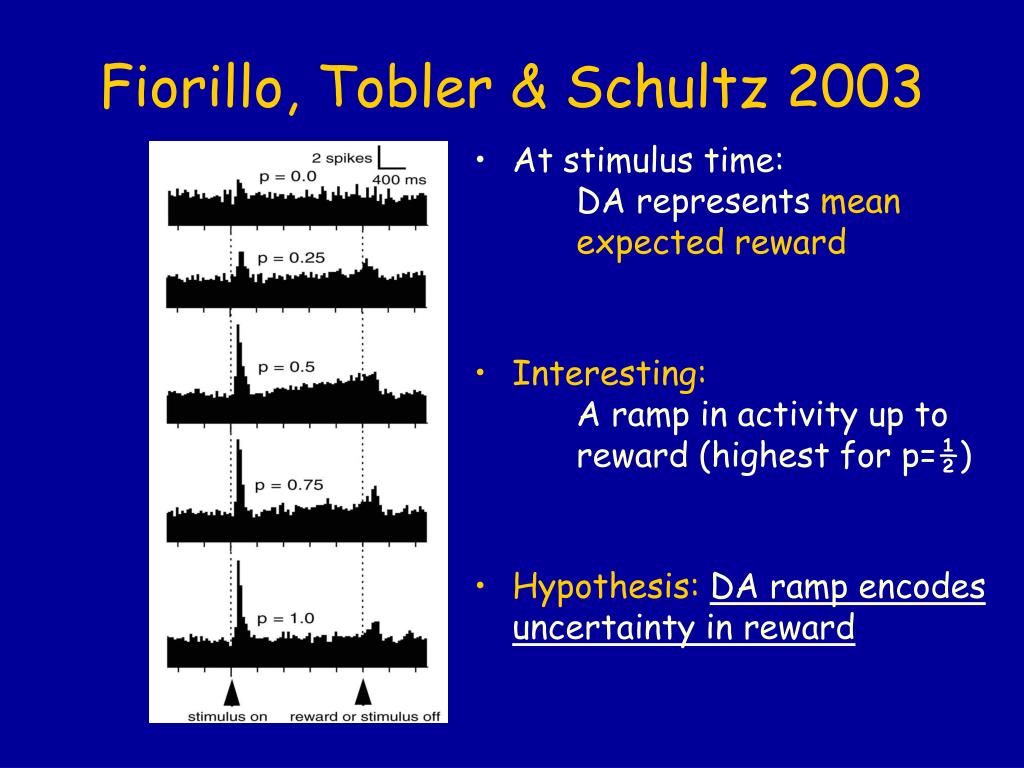 Fiorillo, Tobler & Schultz 2003

2 spikes
400 ms
p = 0.0
p = 0.25
p = 0.5
p = 0.75
p = 1.0
stimulus on
reward or stimulus off

• At stimulus time:
DA represents mean expected reward

• Interesting:
A ramp in activity up to reward (highest for p=½)

• Hypothesis: DA ramp encodes uncertainty in reward